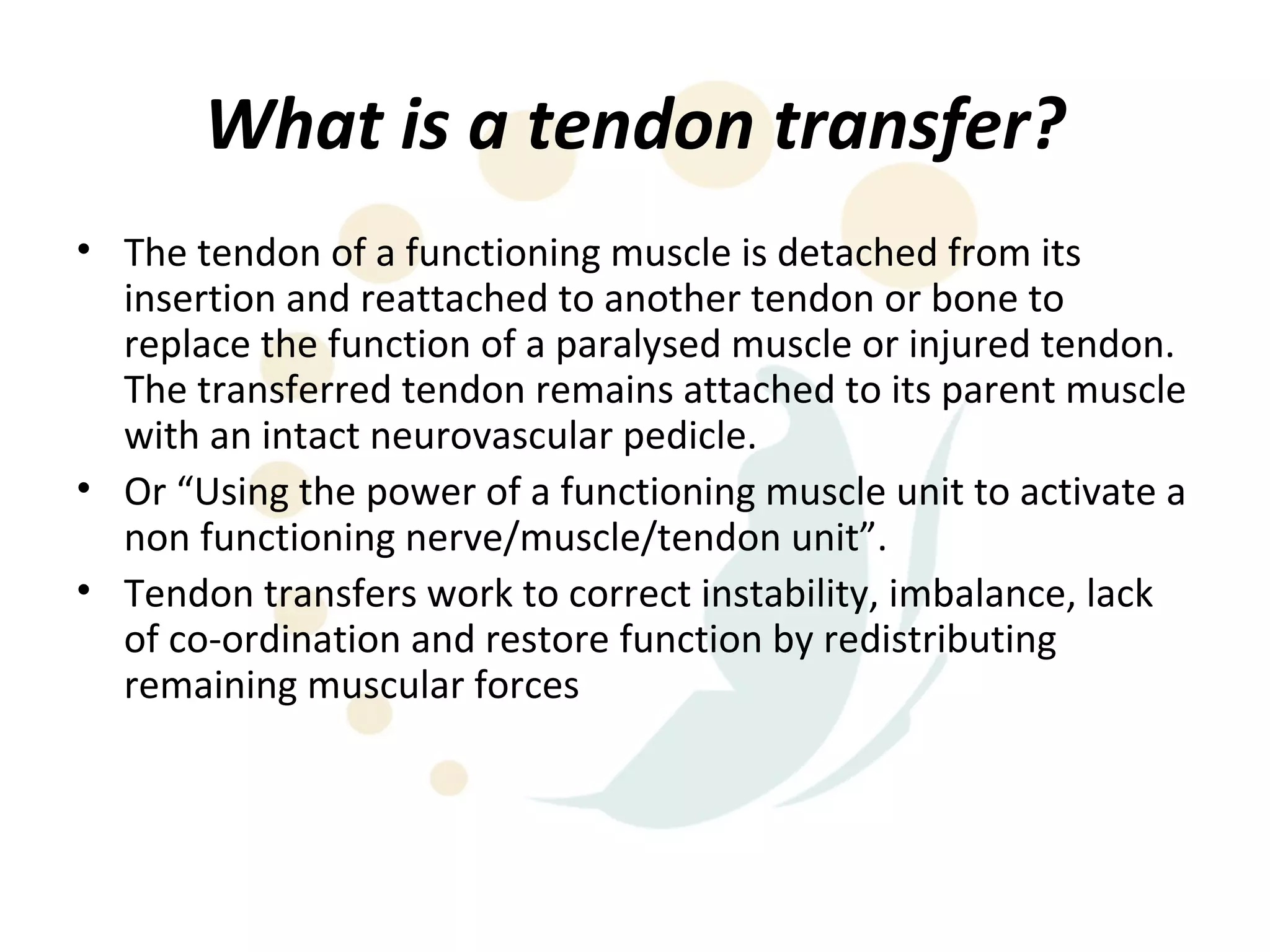 What is a tendon transfer?

• The tendon of a functioning muscle is detached from its insertion and reattached to another tendon or bone to replace the function of a paralysed muscle or injured tendon. The transferred tendon remains attached to its parent muscle with an intact neurovascular pedicle.
• Or “Using the power of a functioning muscle unit to activate a non functioning nerve/muscle/tendon unit”.
• Tendon transfers work to correct instability, imbalance, lack of co-ordination and restore function by redistributing remaining muscular forces